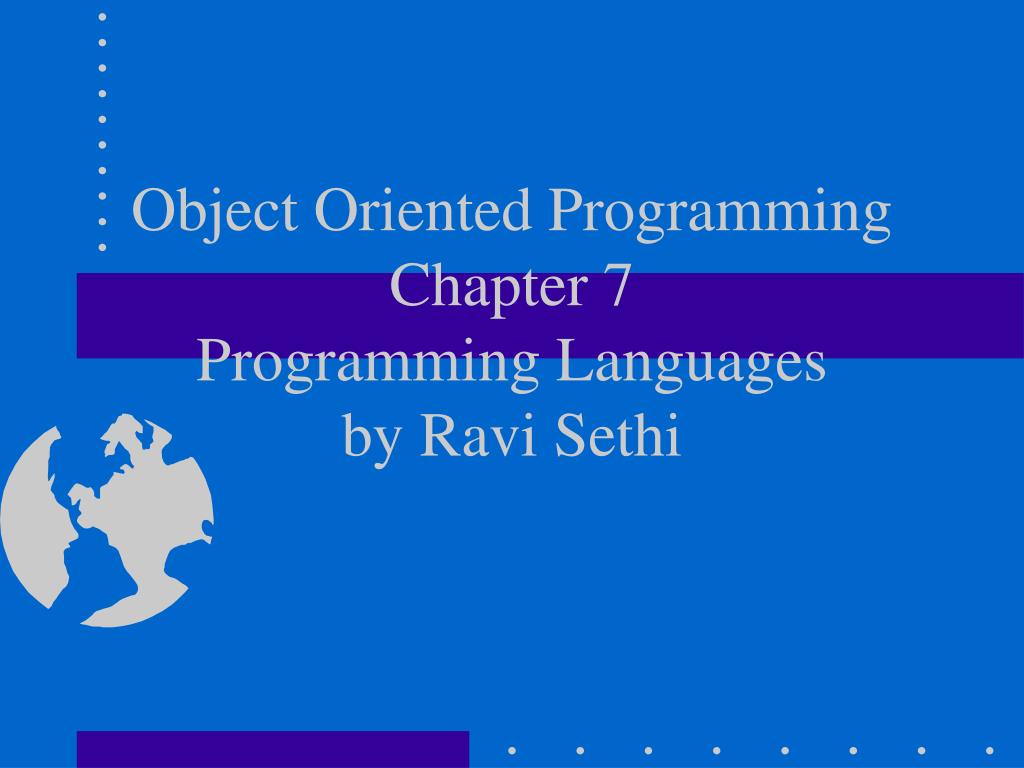 Object Oriented Programming
Chapter 7
Programming Languages
by Ravi Sethi